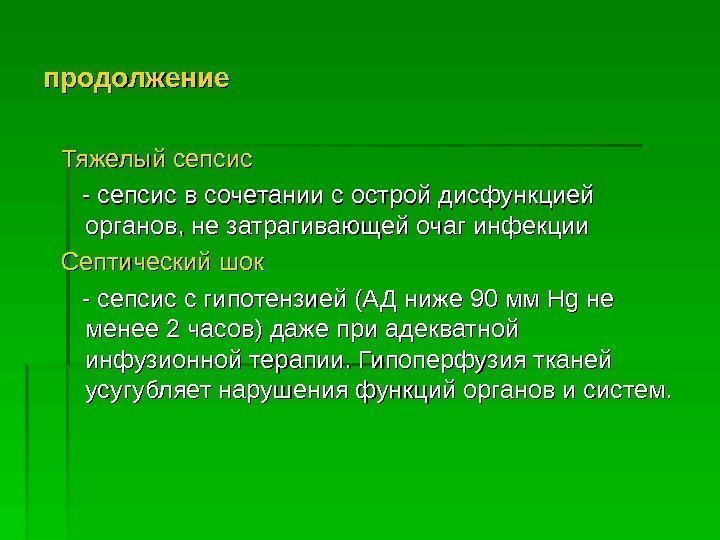 продолжение

Тяжелый сепсис

- сепсис в сочетании с острой дисфункцией органов, не затрагивающей очаг инфекции

Септический шок

- сепсис с гипотензией (АД ниже 90 мм Hg не менее 2 часов) даже при адекватной инфузионной терапии. Гипоперфузия тканей усугубляет нарушения функций органов и систем.